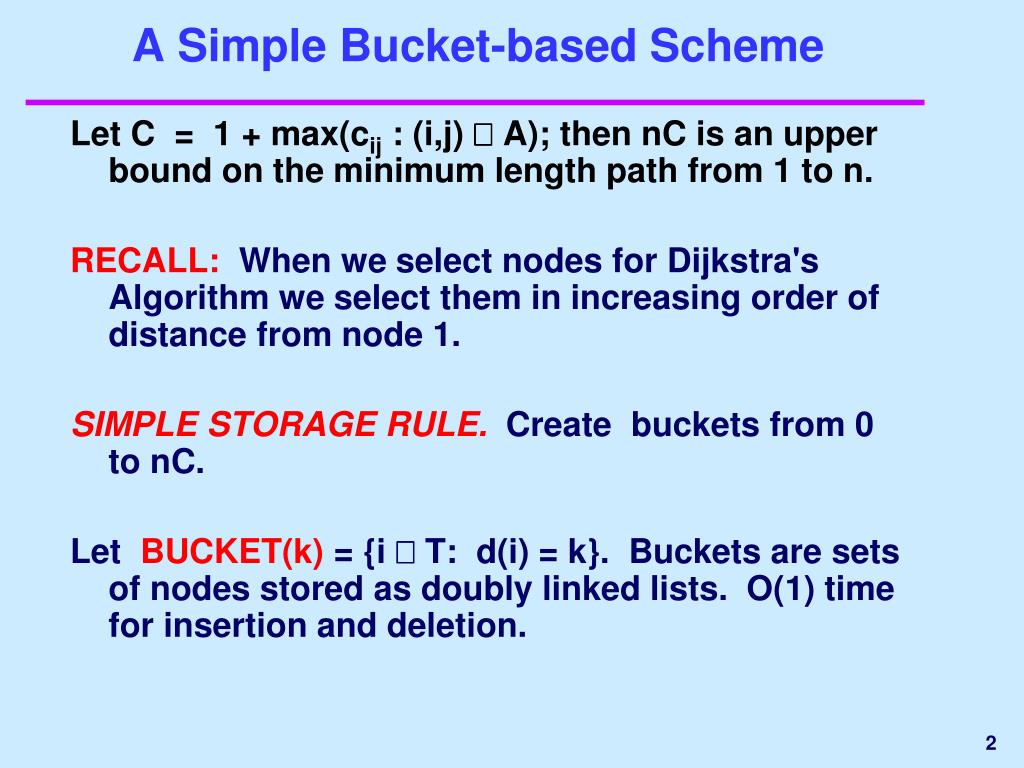 A Simple Bucket-based Scheme

Let C = 1 + max($c_{ij}$ : (i,j) □ A); then nC is an upper bound on the minimum length path from 1 to n.

RECALL: When we select nodes for Dijkstra's Algorithm we select them in increasing order of distance from node 1.

SIMPLE STORAGE RULE. Create buckets from 0 to nC.

Let BUCKET(k) = {i □ T: d(i) = k}. Buckets are sets of nodes stored as doubly linked lists. O(1) time for insertion and deletion.

2